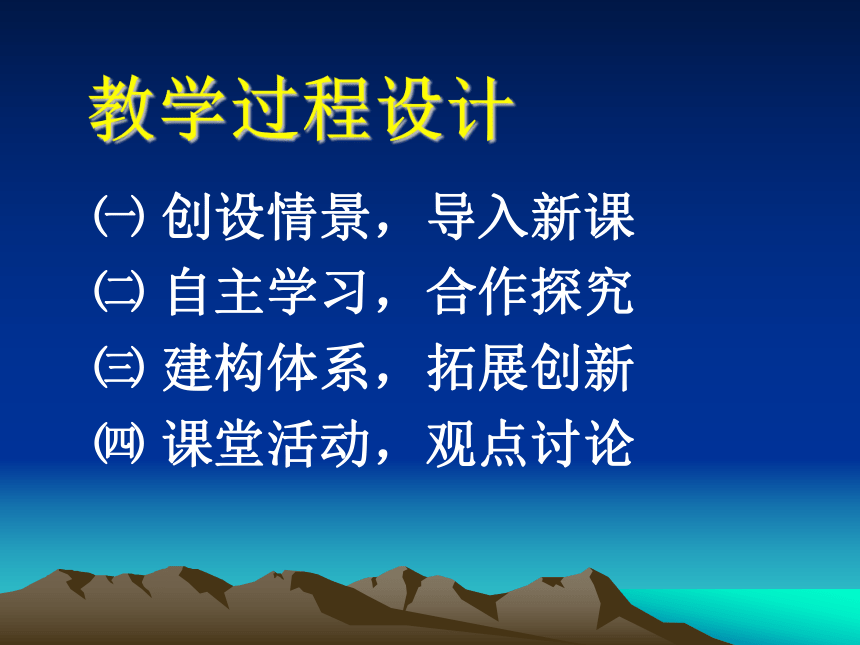 教学过程设计

㈠ 创设情景，导入新课

㈡ 自主学习，合作探究

㈢ 建构体系，拓展创新

㈣ 课堂活动，观点讨论